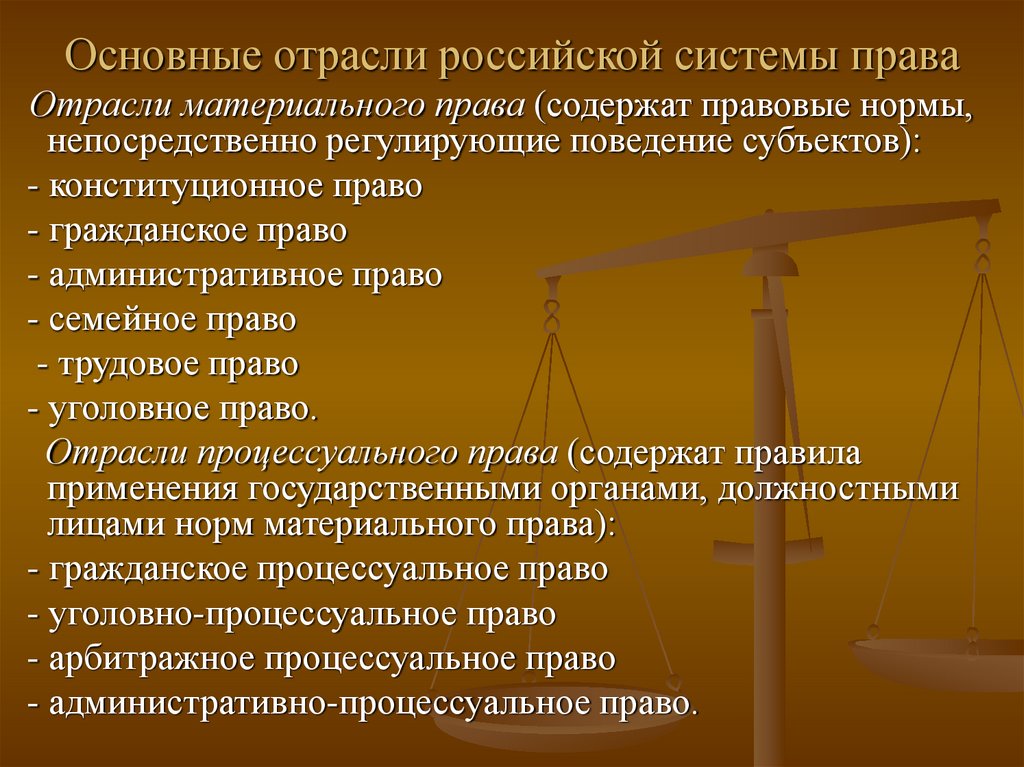 Основные отрасли российской системы права

Отрасли материального права (содержат правовые нормы, непосредственно регулирующие поведение субъектов):
- конституционное право
- гражданское право
- административное право
- семейное право
- трудовое право
- уголовное право.

Отрасли процессуального права (содержат правила применения государственными органами, должностными лицами норм материального права):
- гражданское процессуальное право
- уголовно-процессуальное право
- арбитражное процессуальное право
- административно-процессуальное право.